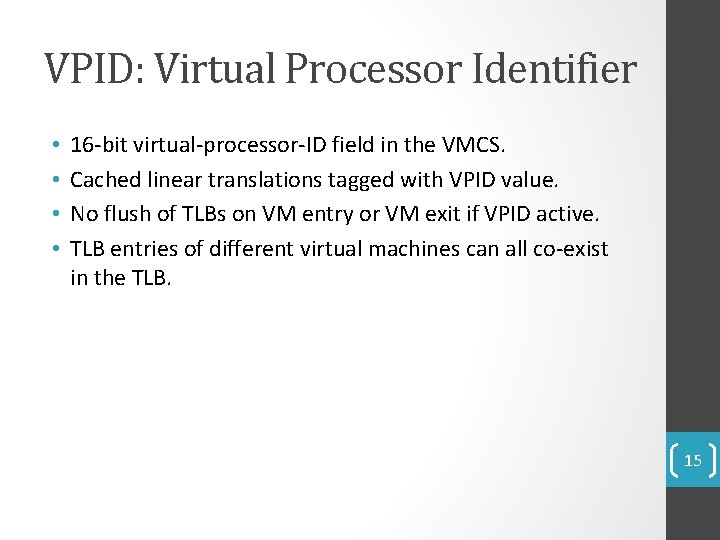 VPID: Virtual Processor Identifier

• 16-bit virtual-processor-ID field in the VMCS.
• Cached linear translations tagged with VPID value.
• No flush of TLBs on VM entry or VM exit if VPID active.
• TLB entries of different virtual machines can all co-exist in the TLB.

15